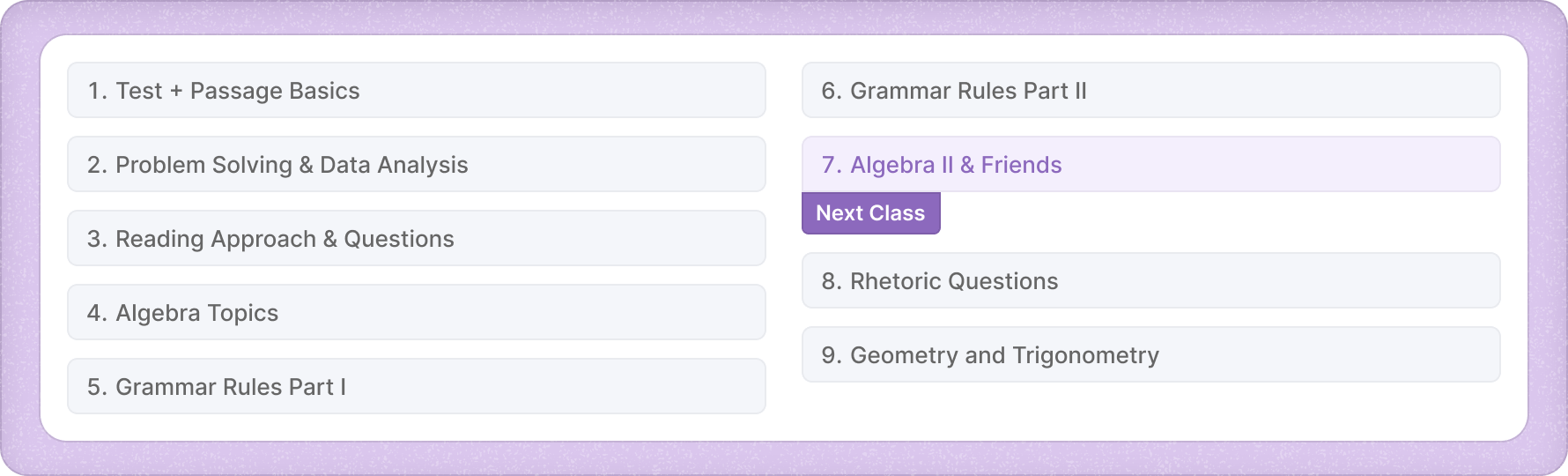 1. Test + Passage Basics

2. Problem Solving & Data Analysis

3. Reading Approach & Questions

4. Algebra Topics

5. Grammar Rules Part I

6. Grammar Rules Part II

7. Algebra II & Friends

Next Class

8. Rhetoric Questions

9. Geometry and Trigonometry